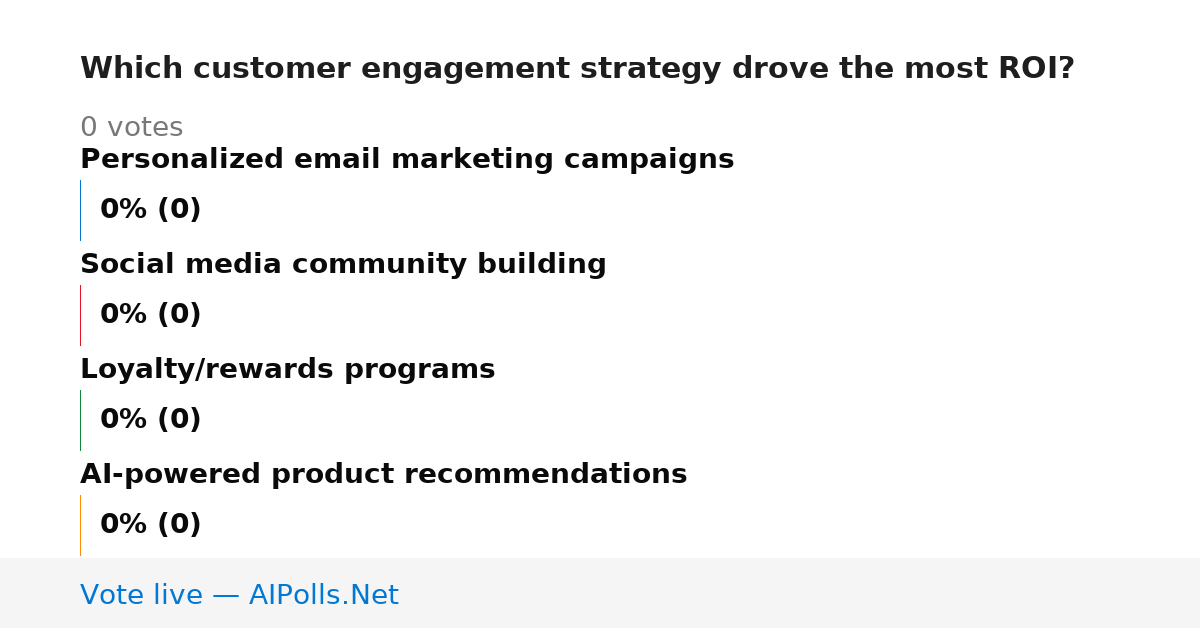 Which customer engagement strategy drove the most ROI?

0 votes

Personalized email marketing campaigns

0% (0)

Social media community building

0% (0)

Loyalty/rewards programs

0% (0)

AI-powered product recommendations

0% (0)

Vote live — AIPolls.Net